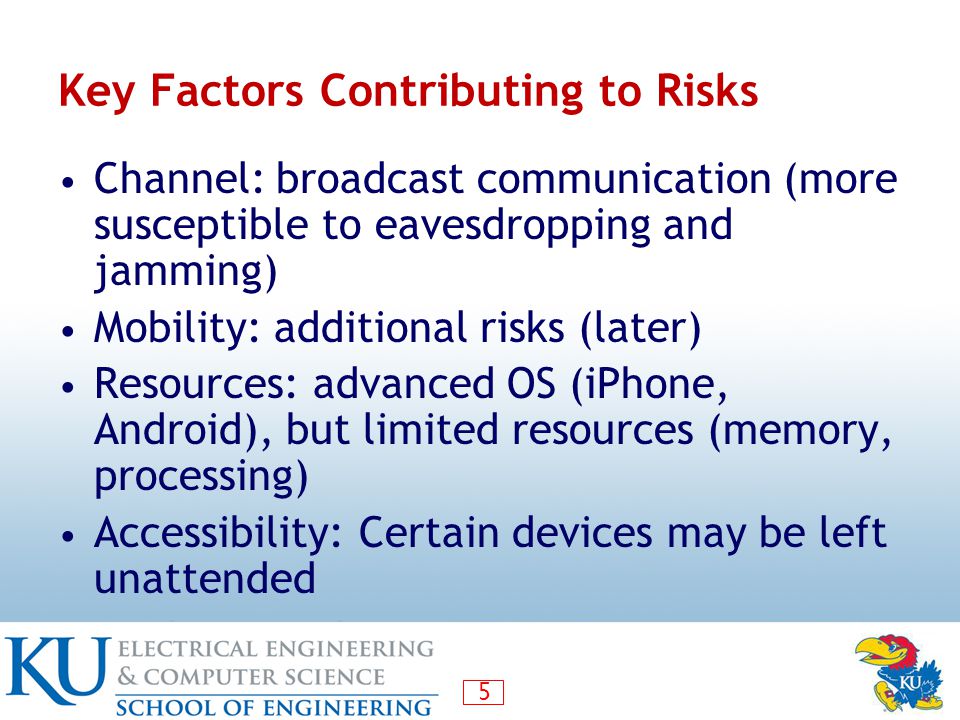 Key Factors Contributing to Risks

• Channel: broadcast communication (more susceptible to eavesdropping and jamming)
• Mobility: additional risks (later)
• Resources: advanced OS (iPhone, Android), but limited resources (memory, processing)
• Accessibility: Certain devices may be left unattended

KU ELECTRICAL ENGINEERING & COMPUTER SCIENCE
SCHOOL OF ENGINEERING

5

KU